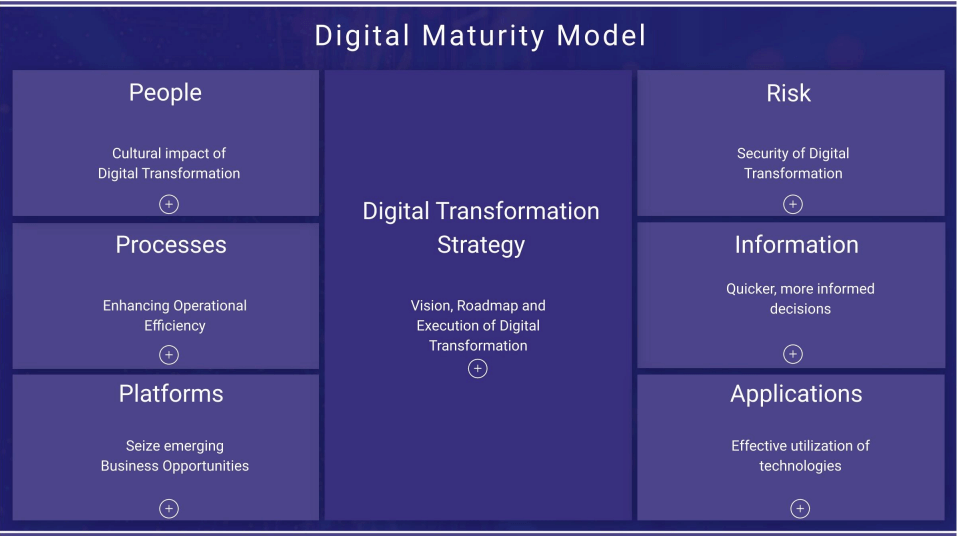 Digital Maturity Model

People

Cultural impact of Digital Transformation

+

Processes

Enhancing Operational Efficiency

+

Platforms

Seize emerging Business Opportunities

+

Digital Transformation Strategy

Vision, Roadmap and Execution of Digital Transformation

+

Risk

Security of Digital Transformation

+

Information

Quicker, more informed decisions

+

Applications

Effective utilization of technologies

+